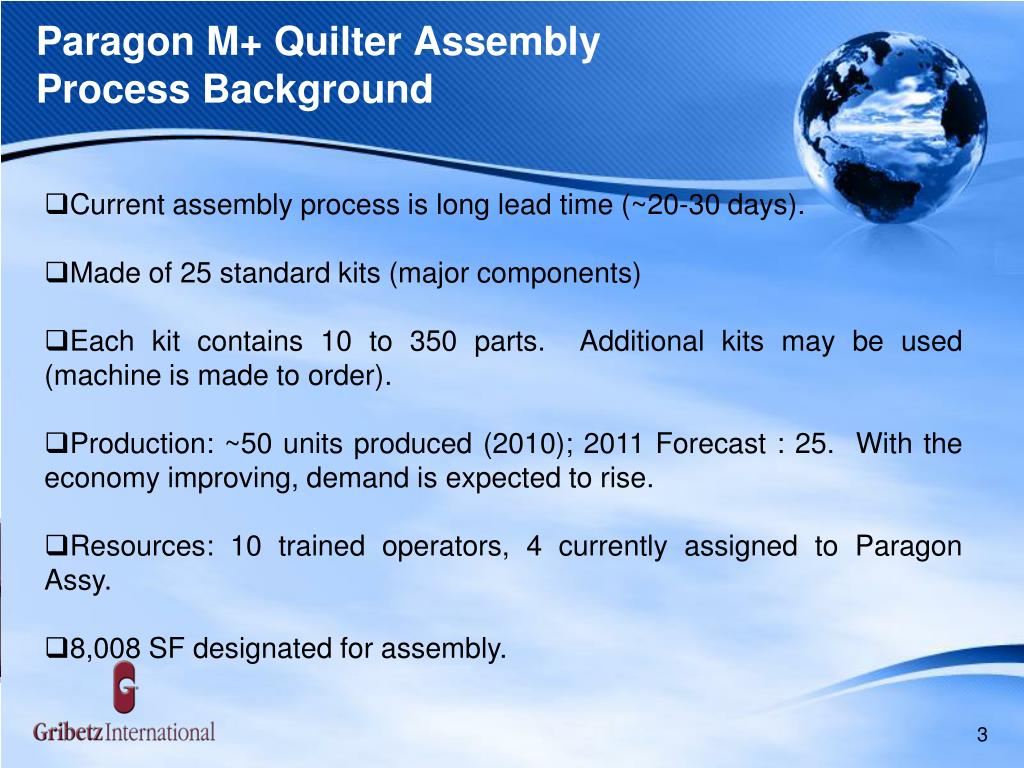 Paragon M+ Quilter Assembly Process Background

❑Current assembly process is long lead time (~20-30 days).

❑Made of 25 standard kits (major components)

❑Each kit contains 10 to 350 parts. Additional kits may be used (machine is made to order).

❑Production: ~50 units produced (2010); 2011 Forecast : 25. With the economy improving, demand is expected to rise.

❑Resources: 10 trained operators, 4 currently assigned to Paragon Assy.

❑8,008 SF designated for assembly.

G
Gribetz International

3